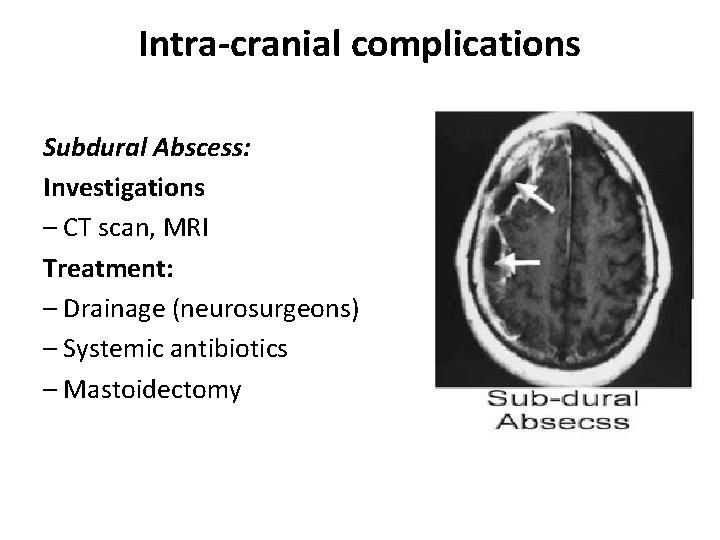 Intra-cranial complications

Subdural Abscess:

Investigations

– CT scan, MRI

Treatment:

– Drainage (neurosurgeons)

– Systemic antibiotics

– Mastoidectomy

Sub-dural Absecss